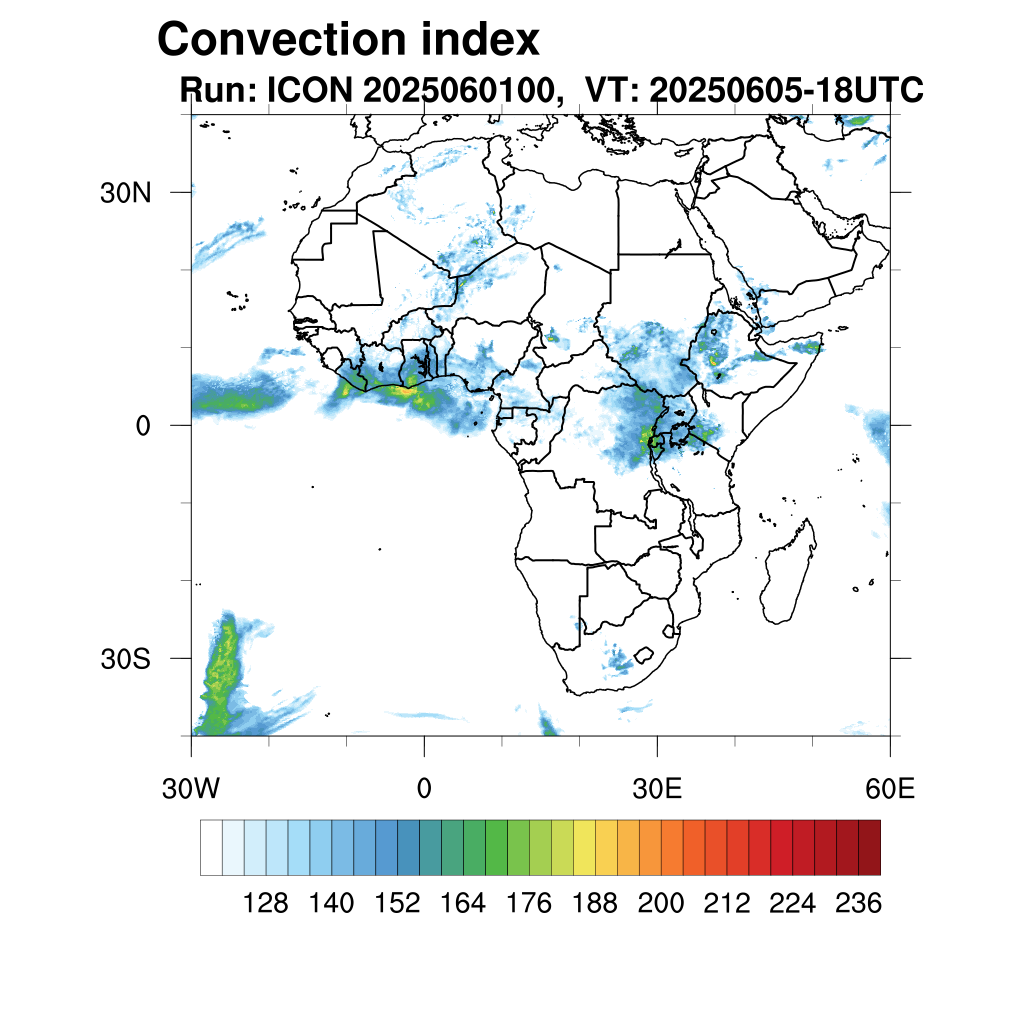 Convection index
Run: ICON 2025060100, VT: 20250605-18UTC

30N
0
30S

30W
0
30E
60E

128 140 152 164 176 188 200 212 224 236